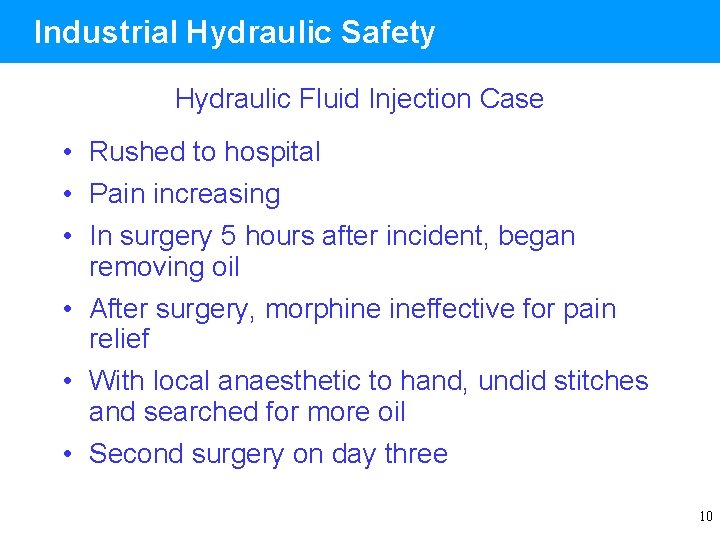 Industrial Hydraulic Safety

Hydraulic Fluid Injection Case

• Rushed to hospital
• Pain increasing
• In surgery 5 hours after incident, began removing oil
• After surgery, morphine ineffective for pain relief
• With local anaesthetic to hand, undid stitches and searched for more oil
• Second surgery on day three

10